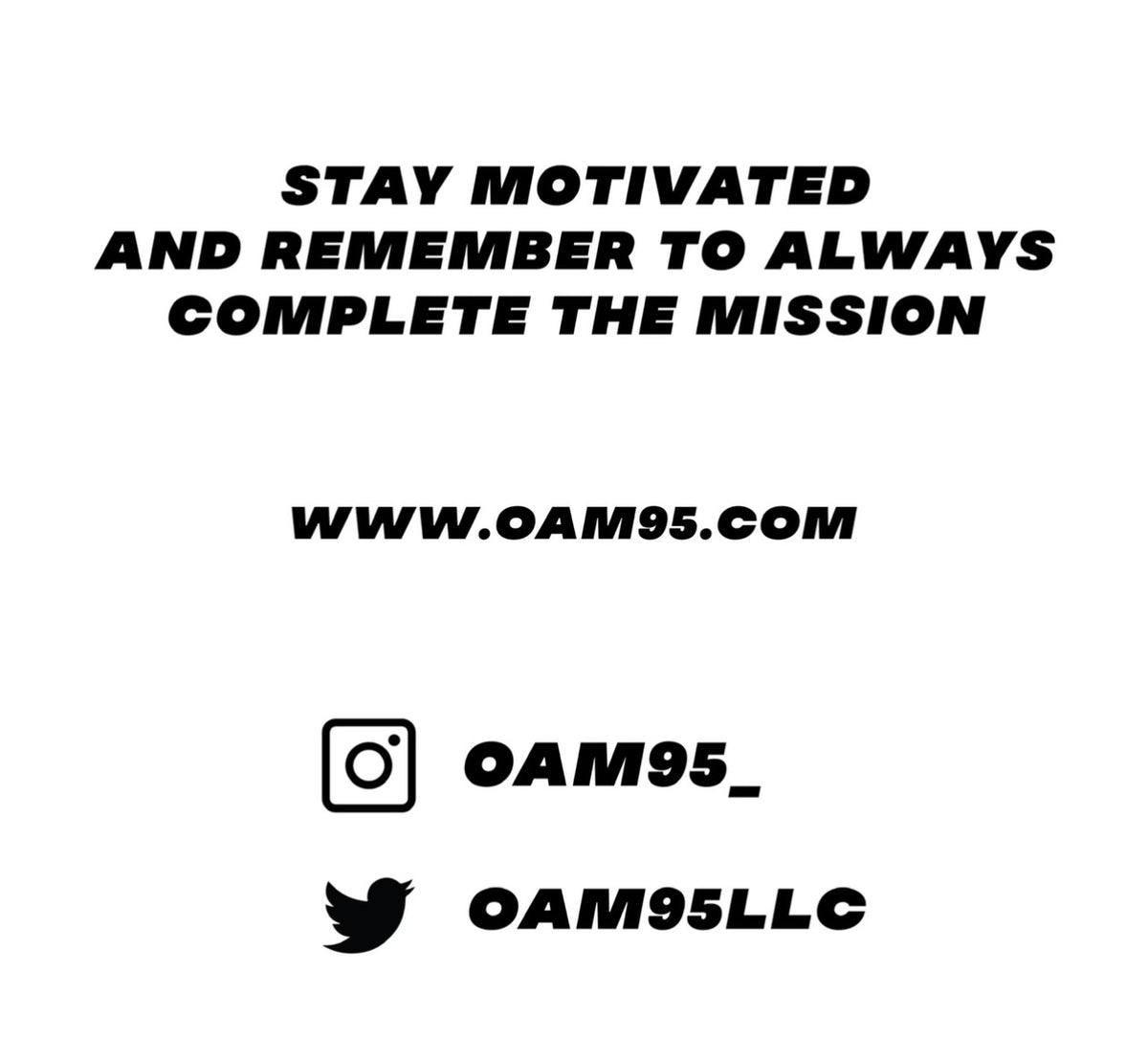 STAY MOTIVATED
AND REMEMBER TO ALWAYS
COMPLETE THE MISSION

WWW.OAM95.COM

OAM95_

OAM95LLC